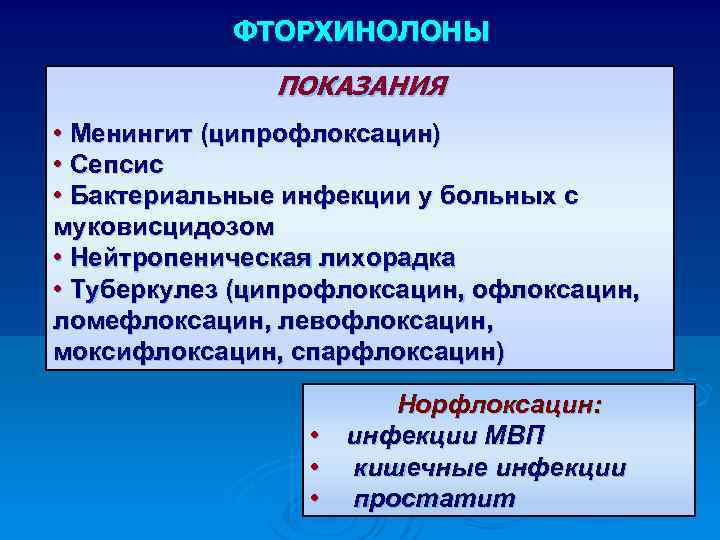 ФТОРХИНОЛОНЫ

ПОКАЗАНИЯ

• Менингит (ципрофлоксацин)
• Сепсис
• Бактериальные инфекции у больных с муковисцидозом
• Нейтропеническая лихорадка
• Туберкулез (ципрофлоксацин, офлоксацин, ломефлоксацин, левофлоксацин, моксифлоксацин, спарфлоксацин)

Норфлоксацин:
• инфекции МВП
• кишечные инфекции
• простатит